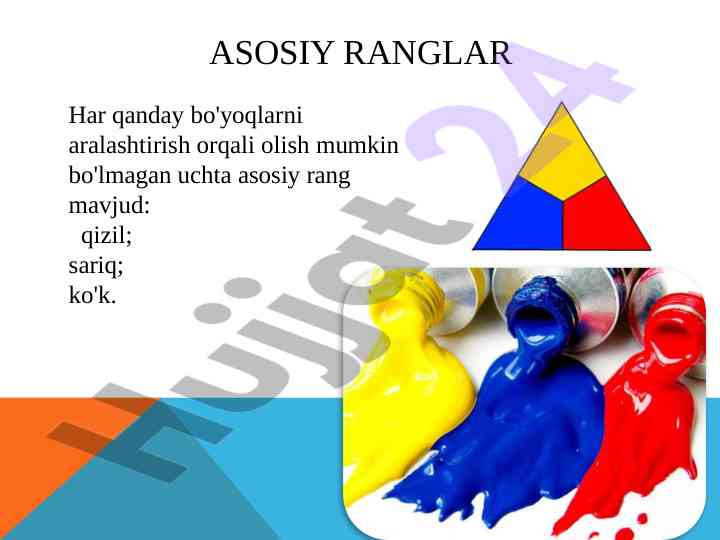 ASOSIY RANGLAR

Har qanday bo'yoqlarni aralashtirish orqali olish mumkin bo'lmagan uchta asosiy rang mavjud:
qizil;
sariq;
ko'k.

Hujjat 24